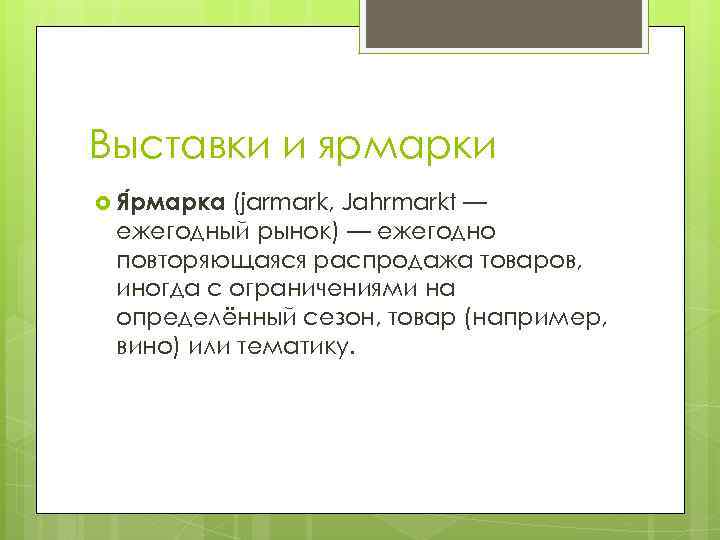 Выставки и ярмарки

Я́рмарка (jarmark, Jahrmarkt — ежегодный рынок) — ежегодно повторяющаяся распродажа товаров, иногда с ограничениями на определённый сезон, товар (например, вино) или тематику.